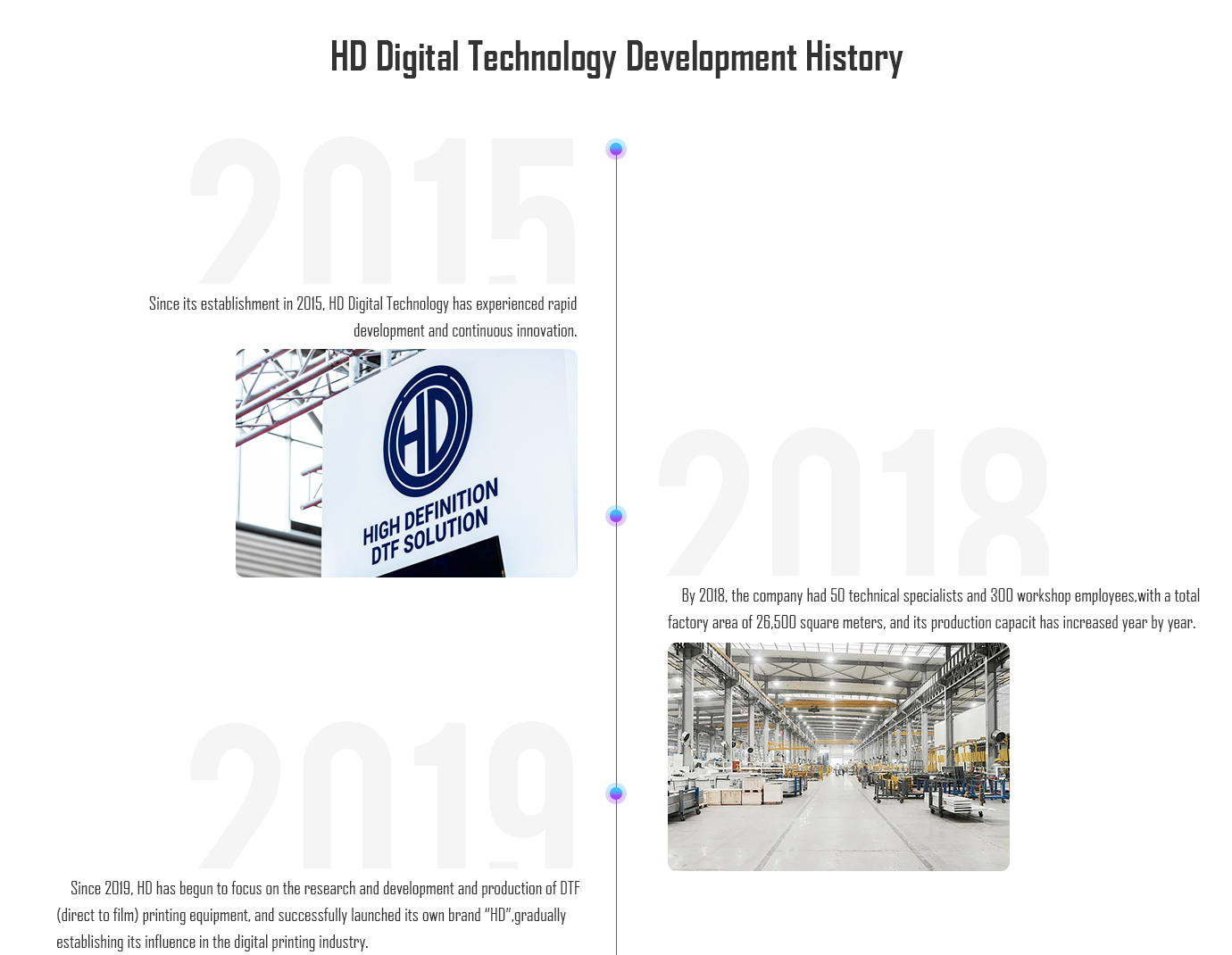 HD Digital Technology Development History

2015

Since its establishment in 2015, HD Digital Technology has experienced rapid development and continuous innovation.

HD

HIGH DEFINITION DTF SOLUTION

2018

By 2018, the company had 50 technical specialists and 300 workshop employees,with a total factory area of 26,500 square meters, and its production capacit has increased year by year.

2019

Since 2019, HD has begun to focus on the research and development and production of DTF (direct to film) printing equipment, and successfully launched its own brand "HD",gradually establishing its influence in the digital printing industry.